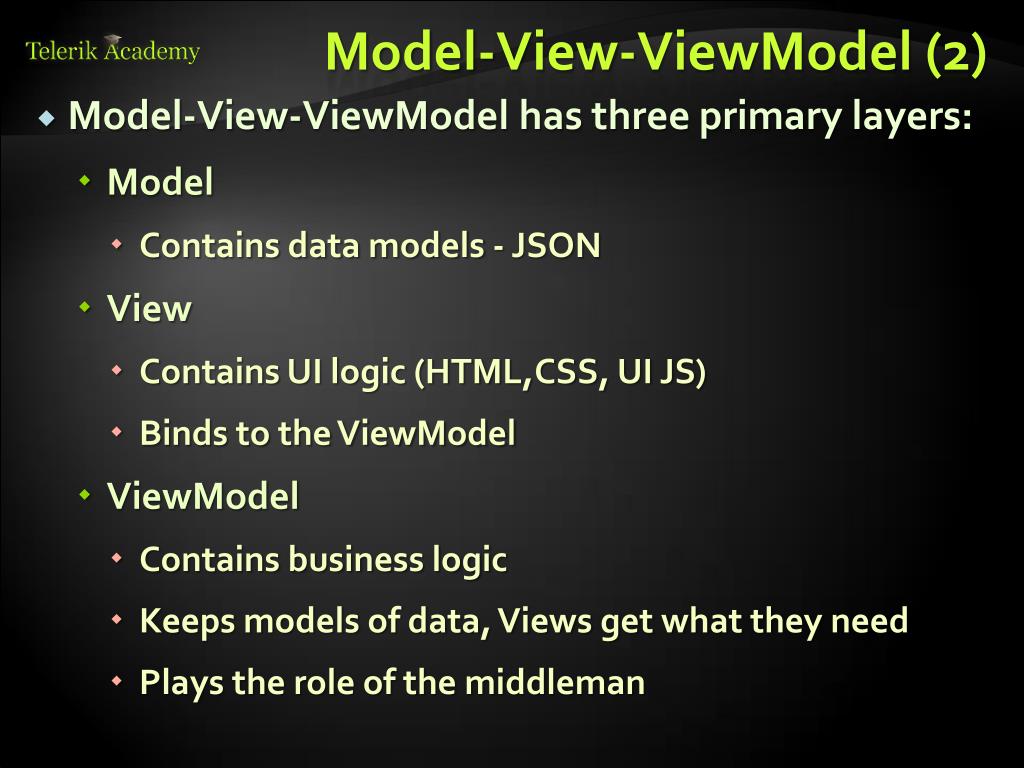 Telerik Academy

Model-View-ViewModel (2)

Model-View-ViewModel has three primary layers:

Model

Contains data models - JSON

View

Contains UI logic (HTML,CSS, UI JS)

Binds to the ViewModel

ViewModel

Contains business logic

Keeps models of data, Views get what they need

Plays the role of the middleman